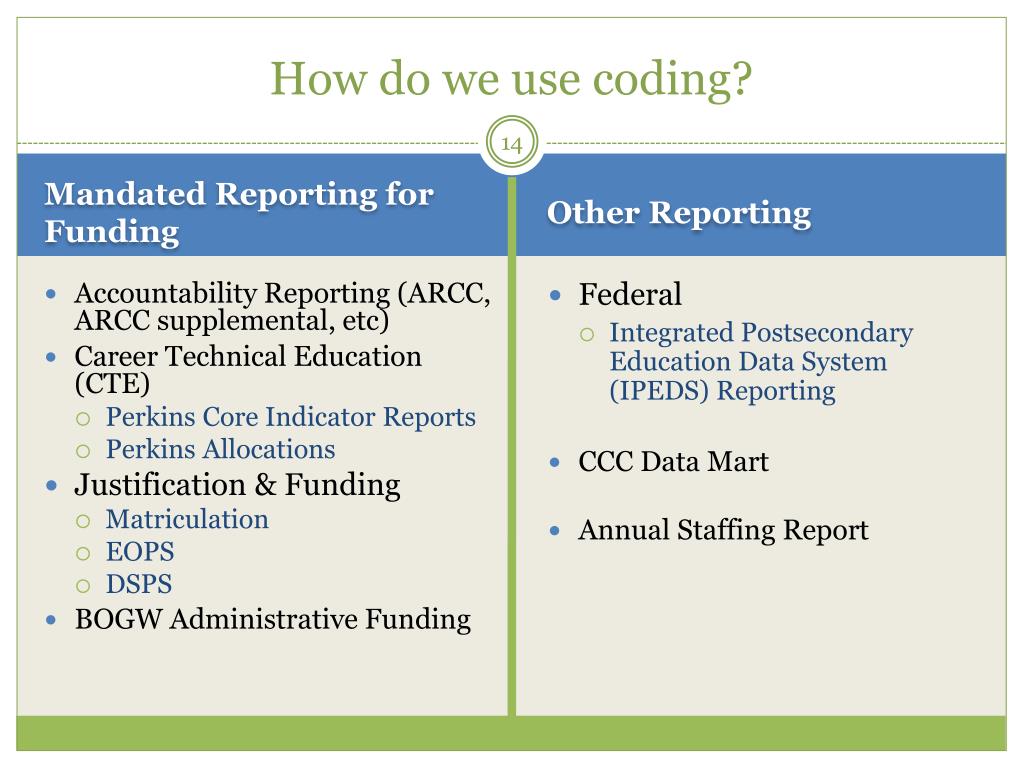 How do we use coding?

14

Mandated Reporting for Funding

- Accountability Reporting (ARCC, ARCC supplemental, etc)
- Career Technical Education (CTE)
  - Perkins Core Indicator Reports
  - Perkins Allocations
- Justification & Funding
  - Matriculation
  - EOPS
  - DSPS
- BOGW Administrative Funding

Other Reporting

- Federal
  - Integrated Postsecondary Education Data System (IPEDS) Reporting
- CCC Data Mart
- Annual Staffing Report